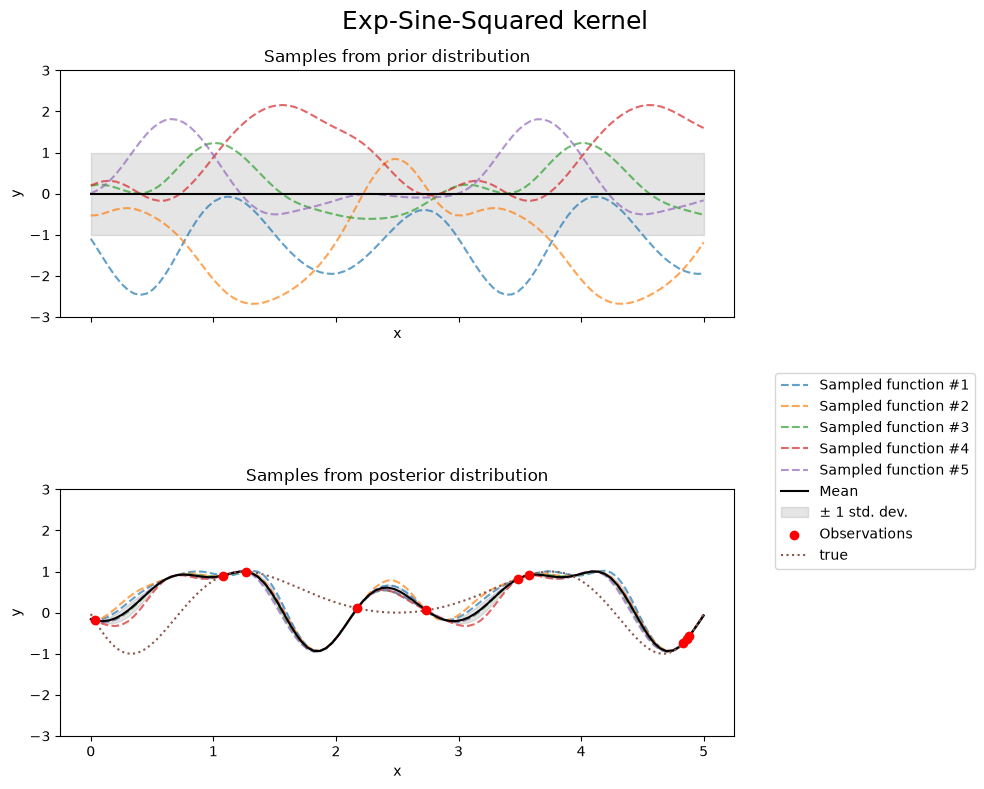 Exp-Sine-Squared kernel

Samples from prior distribution

3
2
1
0
−1
−2
−3

y

x

Sampled function #1
Sampled function #2
Sampled function #3
Sampled function #4
Sampled function #5
Mean
± 1 std. dev.
Observations
true

Samples from posterior distribution

3
2
1
0
−1
−2
−3

y

0 1 2 3 4 5

x